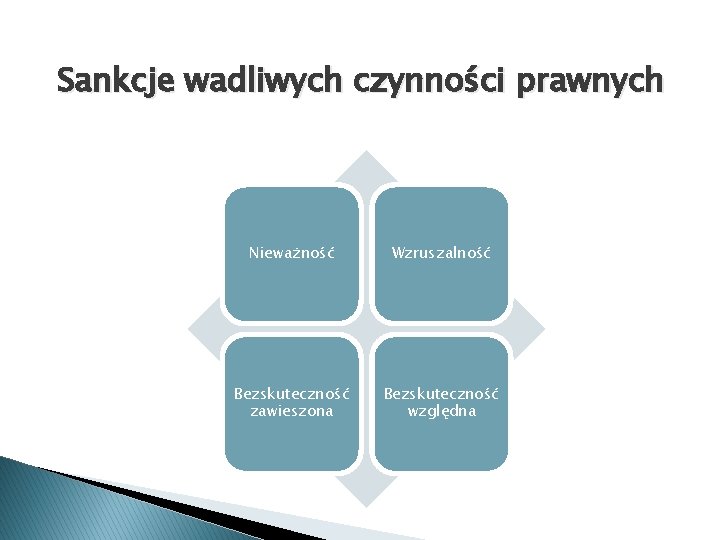 Sankcje wadliwych czynności prawnych

Nieważność

Wzruszalność

Bezskuteczność zawieszona

Bezskuteczność względna